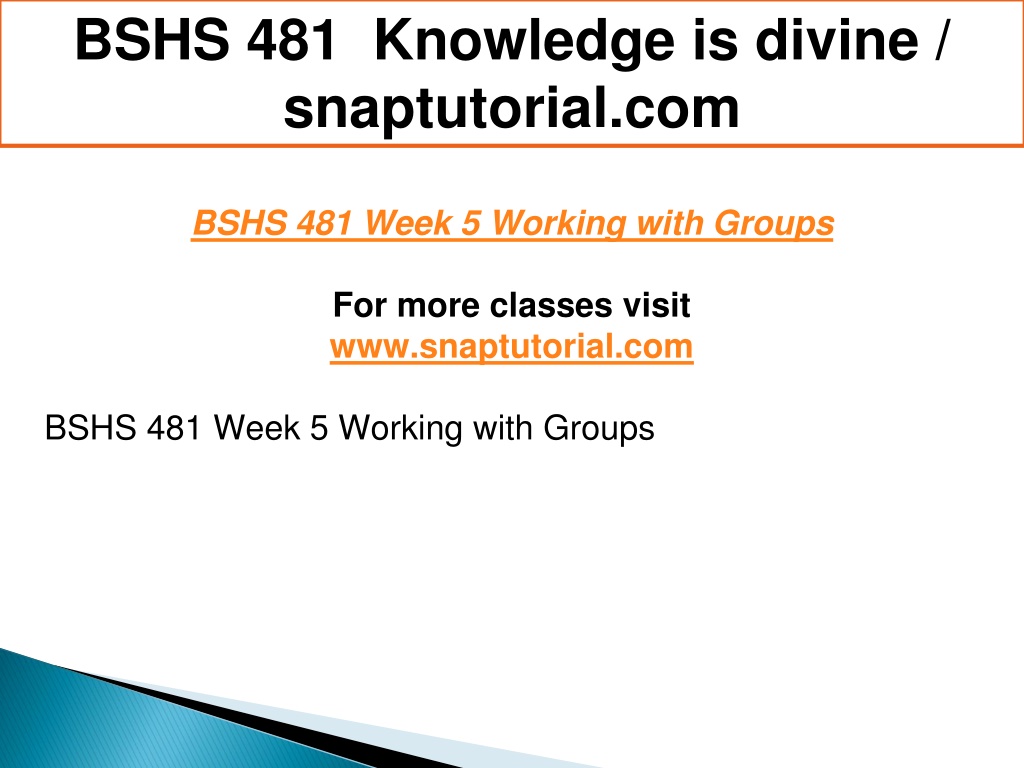 BSHS 481 Knowledge is divine / snaptutorial.com

BSHS 481 Week 5 Working with Groups

For more classes visit
www.snaptutorial.com

BSHS 481 Week 5 Working with Groups